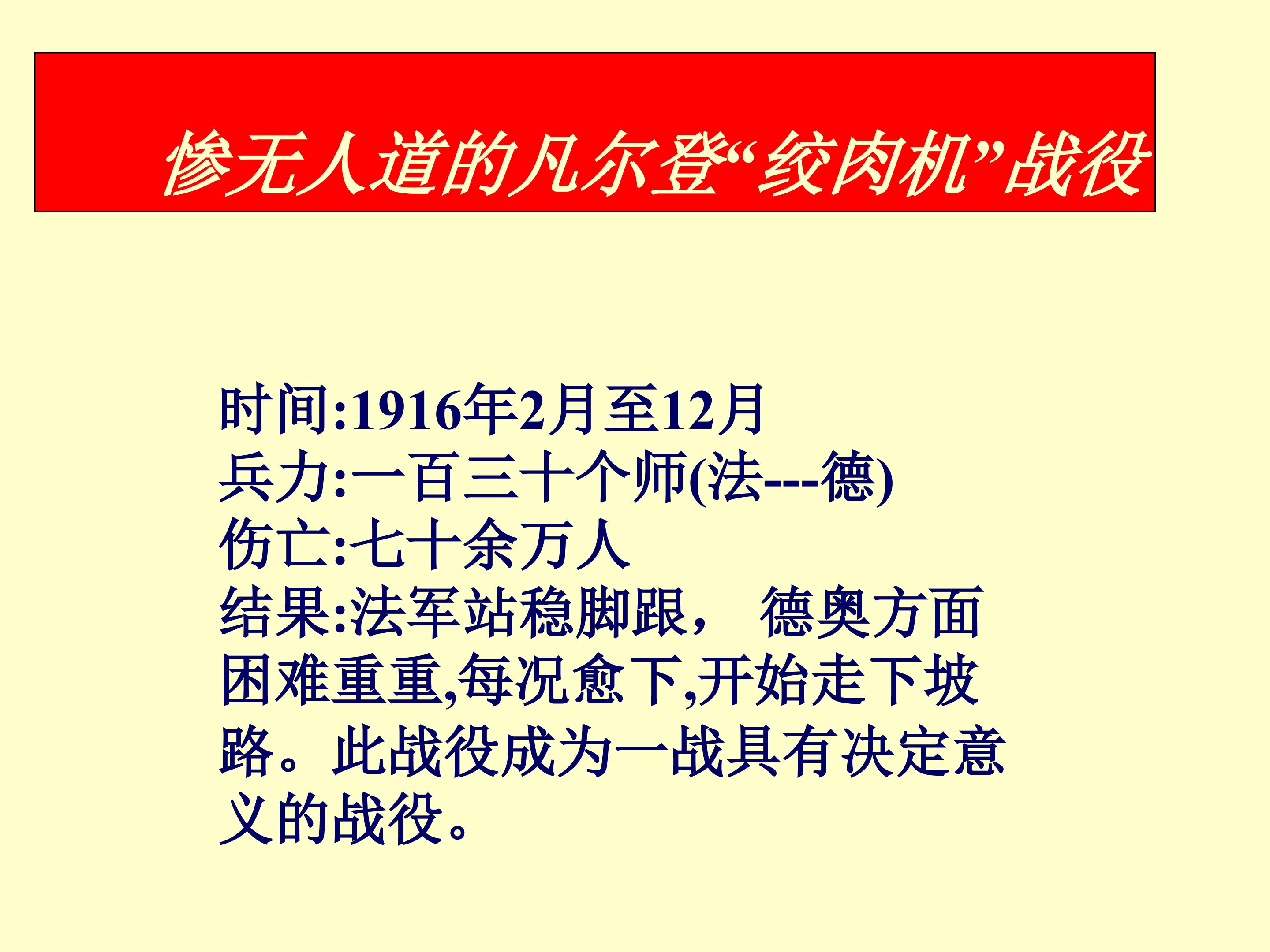 惨无人道的凡尔登“绞肉机”战役

时间:1916年2月至12月
兵力:一百三十个师(法---德)
伤亡:七十余万人
结果:法军站稳脚跟， 德奥方面困难重重,每况愈下,开始走下坡路。此战役成为一战具有决定意义的战役。